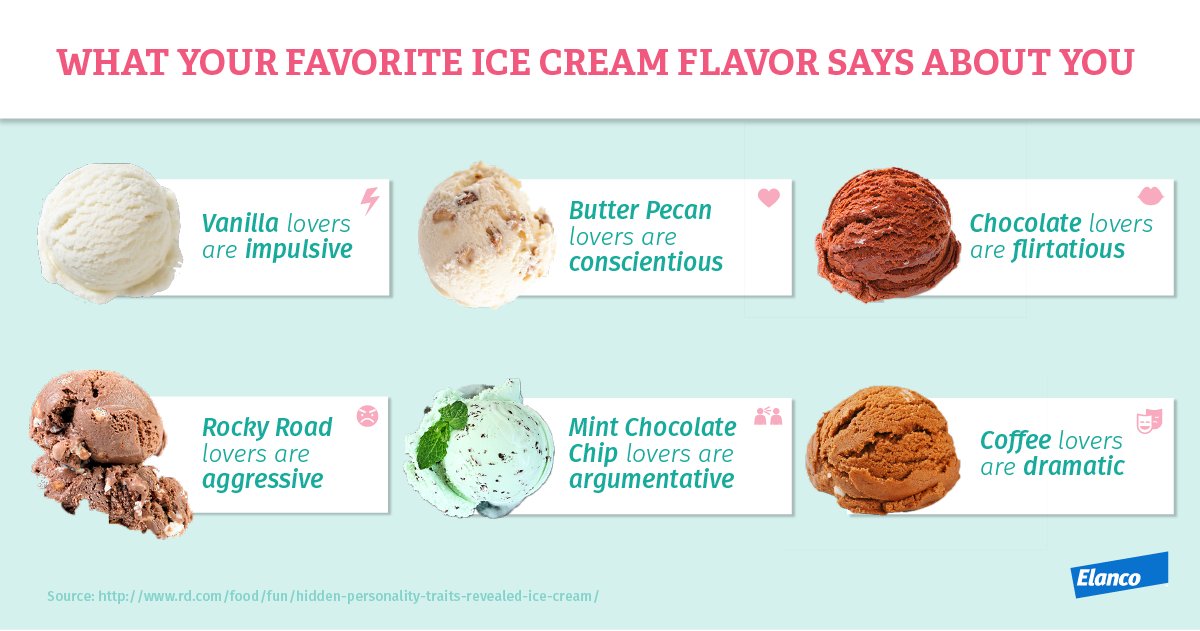 WHAT YOUR FAVORITE ICE CREAM FLAVOR SAYS ABOUT YOU

Vanilla lovers are impulsive

Butter Pecan lovers are conscientious

Chocolate lovers are flirtatious

Rocky Road lovers are aggressive

Mint Chocolate Chip lovers are argumentative

Coffee lovers are dramatic

Source: http://www.rd.com/food/fun/hidden-personality-traits-revealed-ice-cream/

Elanco